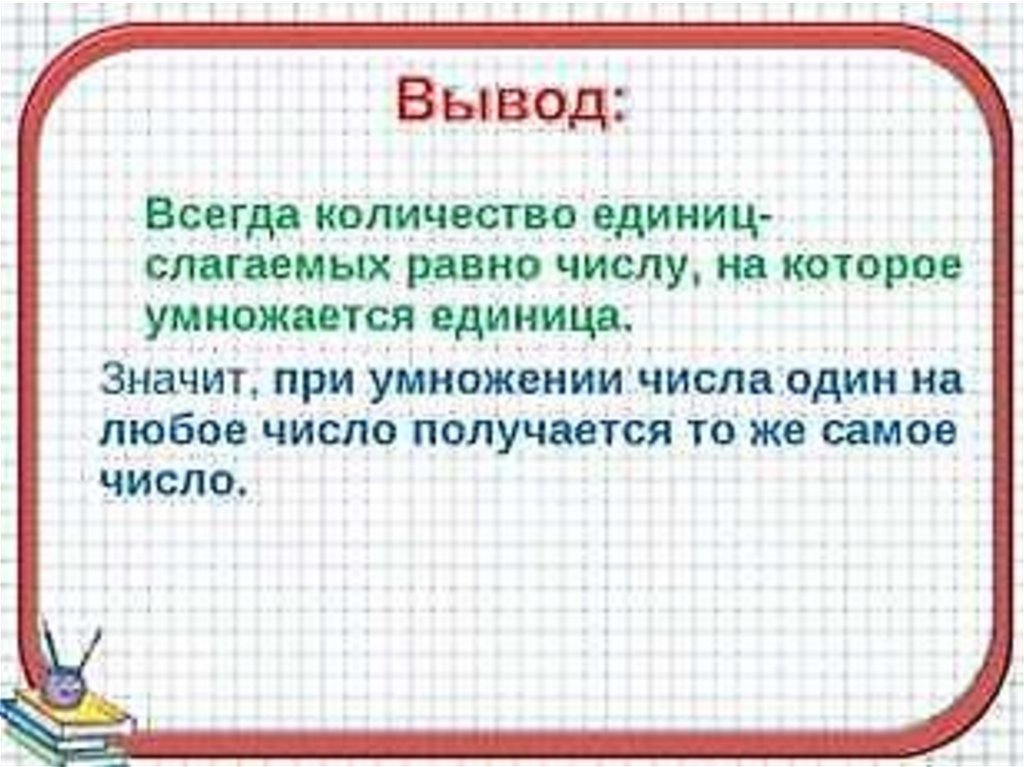 Вывод:

Всегда количество единиц-слагаемых равно числу, на которое умножается единица.

Значит, при умножении числа один на любое число получается то же самое число.